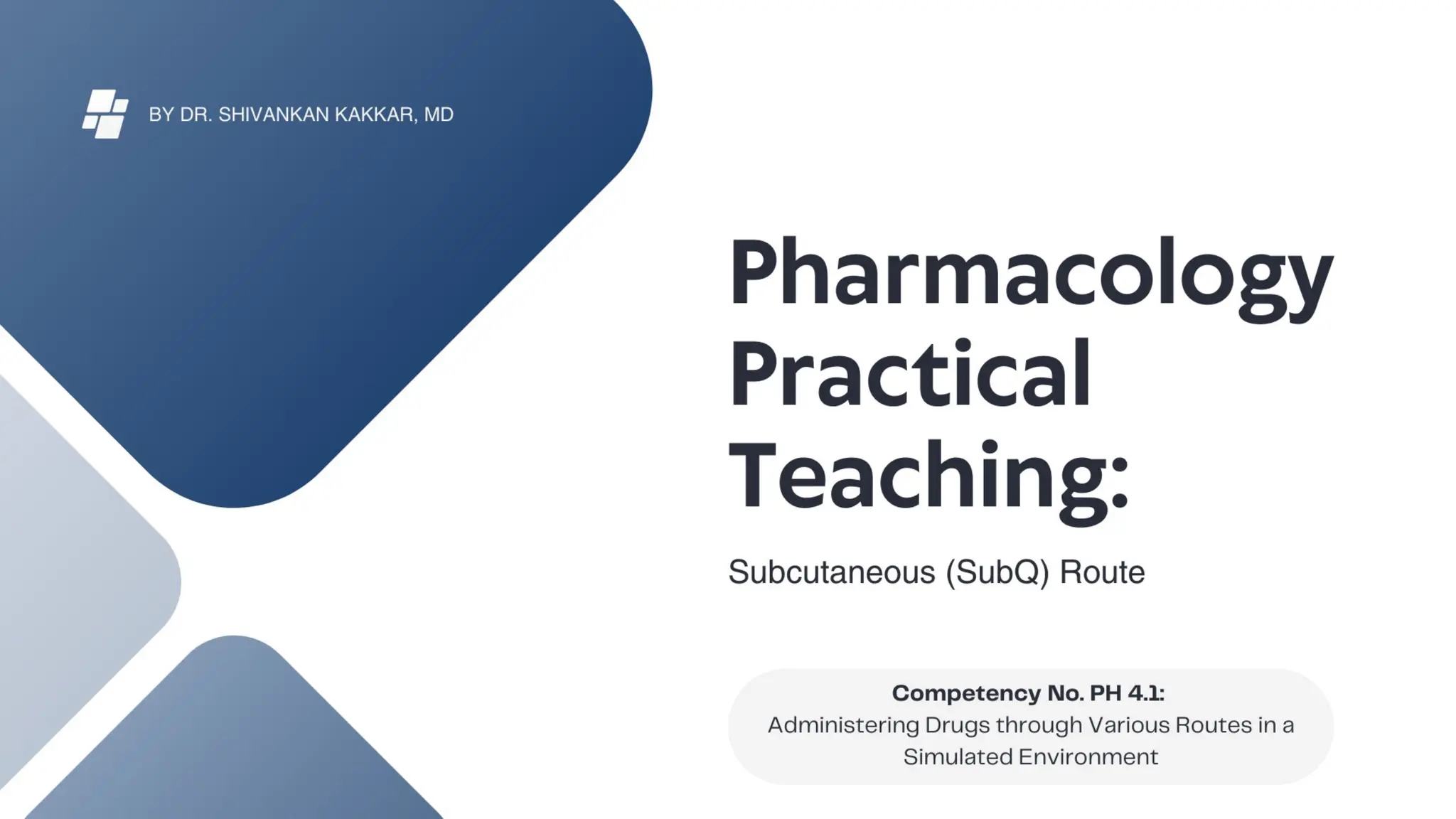 BY DR. SHIVANKAN KAKKAR, MD

Pharmacology Practical Teaching:

Subcutaneous (SubQ) Route

Competency No. PH 4.1:
Administering Drugs through Various Routes in a Simulated Environment